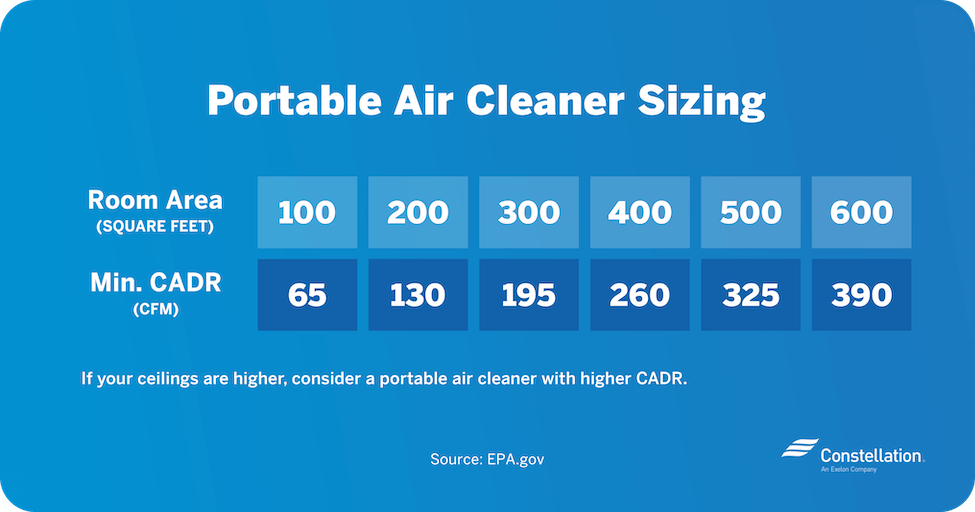 Portable Air Cleaner Sizing

| Room Area (SQUARE FEET) | 100 | 200 | 300 | 400 | 500 | 600 |
|---|---|---|---|---|---|---|
| Min. CADR (CFM) | 65 | 130 | 195 | 260 | 325 | 390 |

If your ceilings are higher, consider a portable air cleaner with higher CADR.

Source: EPA.gov

Constellation.
An Exelon Company